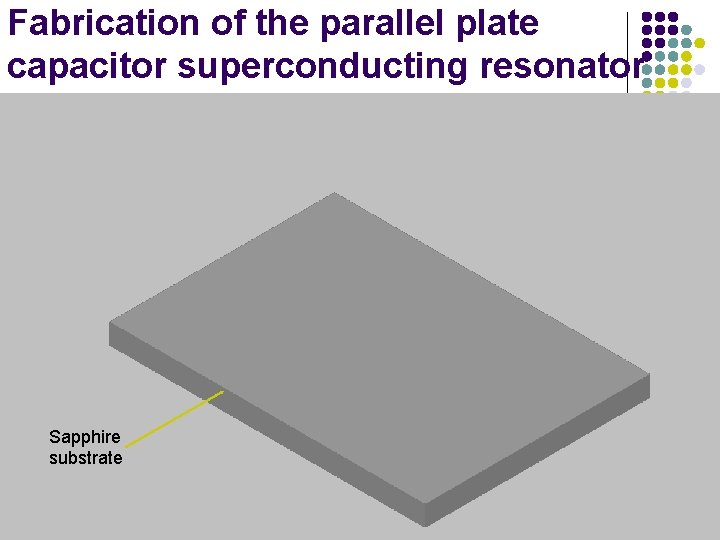 Fabrication of the parallel plate capacitor superconducting resonator

Sapphire substrate